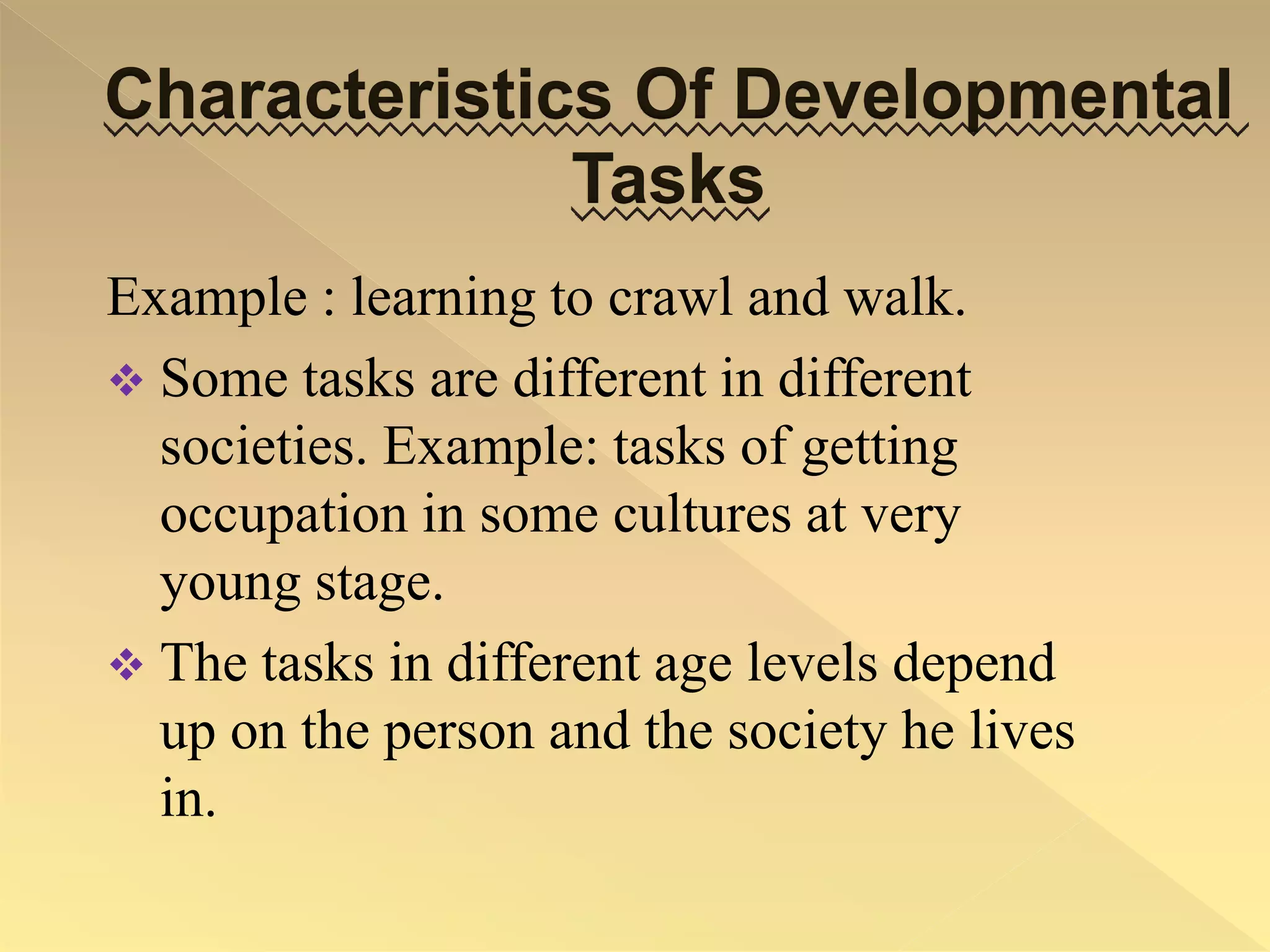 Characteristics Of Developmental Tasks

Example : learning to crawl and walk.

❖ Some tasks are different in different societies. Example: tasks of getting occupation in some cultures at very young stage.

❖ The tasks in different age levels depend up on the person and the society he lives in.